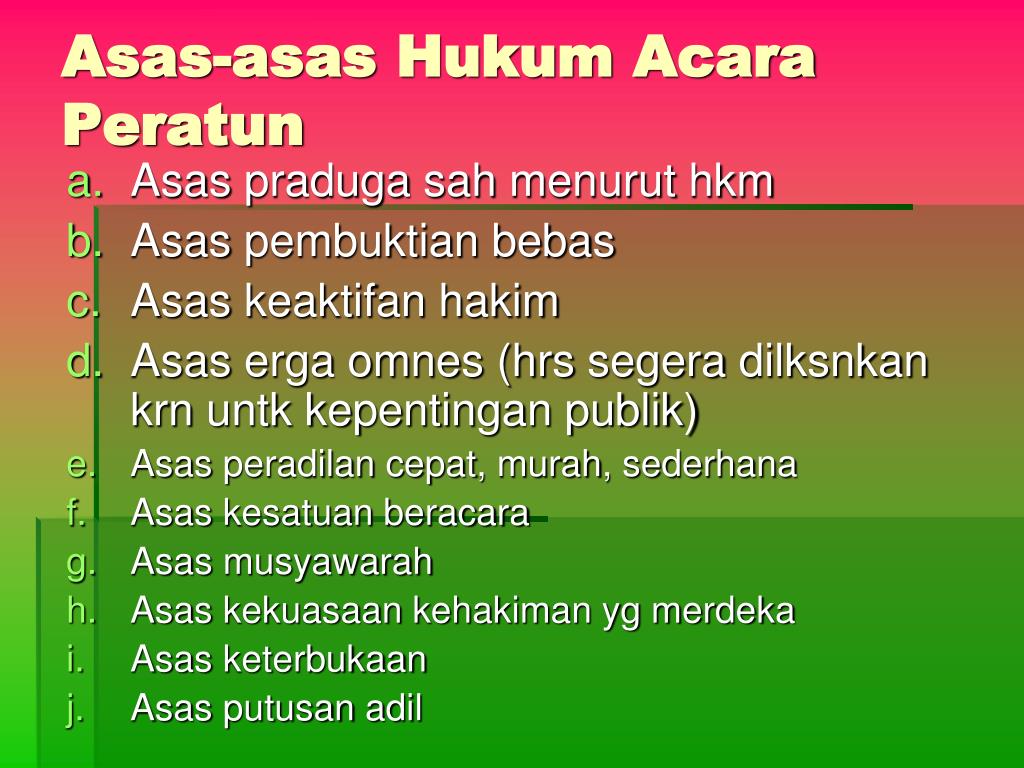 Asas-asas Hukum Acara Peratun

a. Asas praduga sah menurut hkm
b. Asas pembuktian bebas
c. Asas keaktifan hakim
d. Asas erga omnes (hrs segera dilksnkan krn untk kepentingan publik)
e. Asas peradilan cepat, murah, sederhana
f. Asas kesatuan beracara
g. Asas musyawarah
h. Asas kekuasaan kehakiman yg merdeka
i. Asas keterbukaan
j. Asas putusan adil